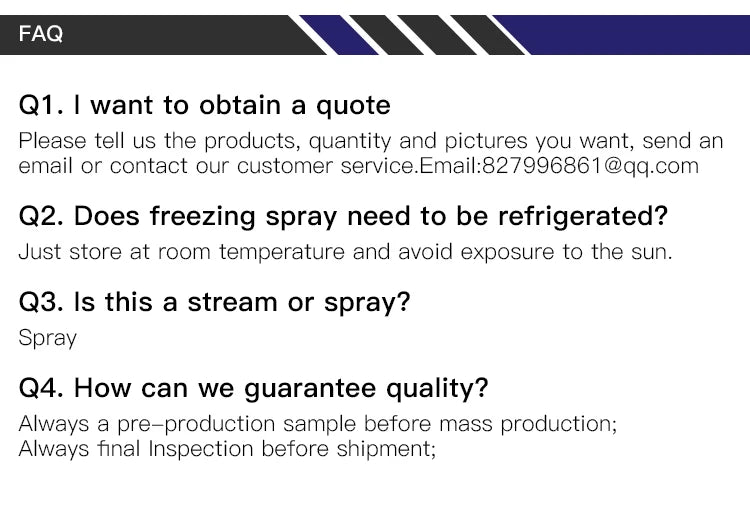 FAQ

Q1. I want to obtain a quote
Please tell us the products, quantity and pictures you want, send an email or contact our customer service.Email:827996861@qq.com

Q2. Does freezing spray need to be refrigerated?
Just store at room temperature and avoid exposure to the sun.

Q3. Is this a stream or spray?
Spray

Q4. How can we guarantee quality?
Always a pre-production sample before mass production;
Always final Inspection before shipment;